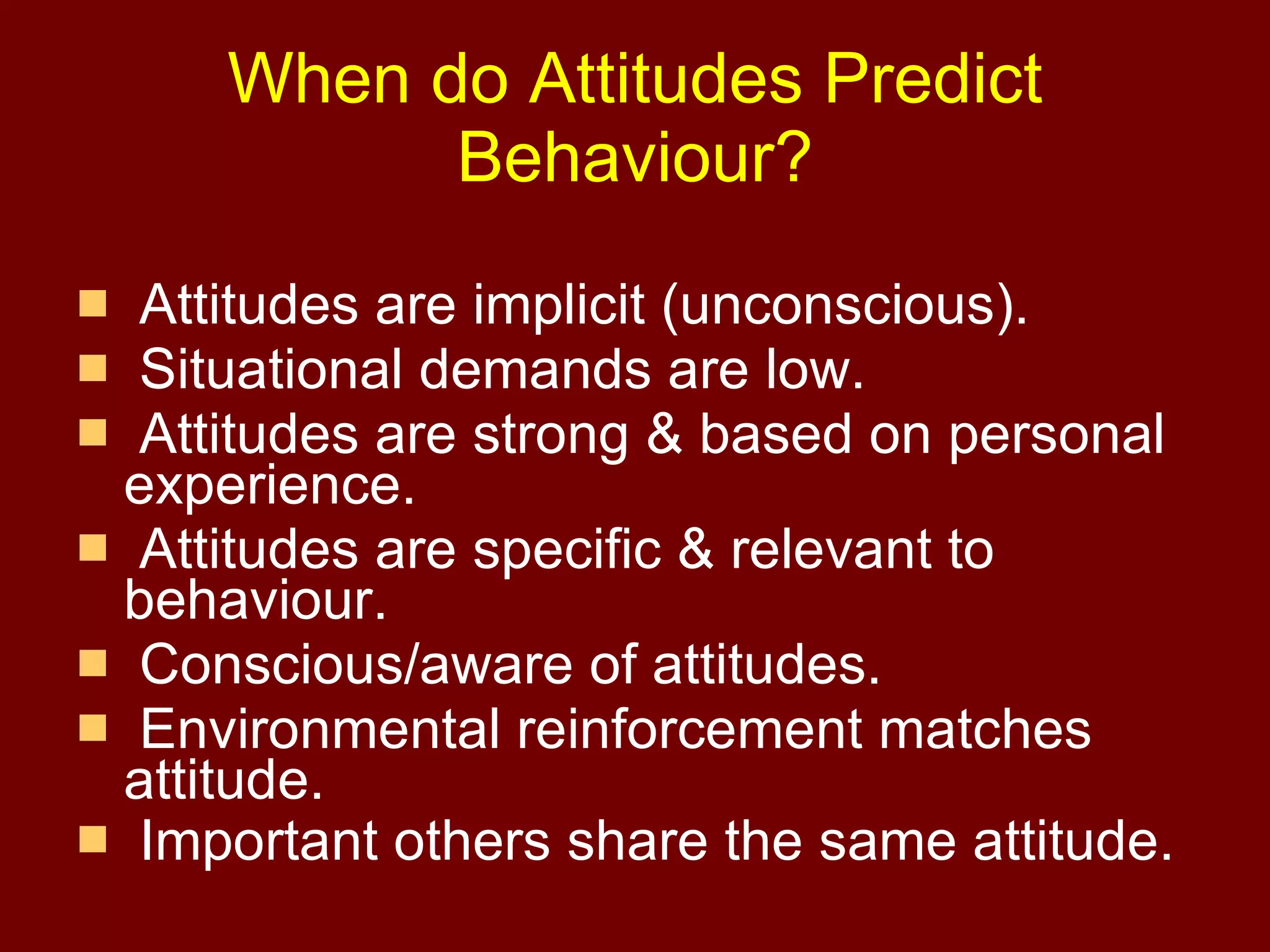 When do Attitudes Predict Behaviour?

- Attitudes are implicit (unconscious).
- Situational demands are low.
- Attitudes are strong & based on personal experience.
- Attitudes are specific & relevant to behaviour.
- Conscious/aware of attitudes.
- Environmental reinforcement matches attitude.
- Important others share the same attitude.